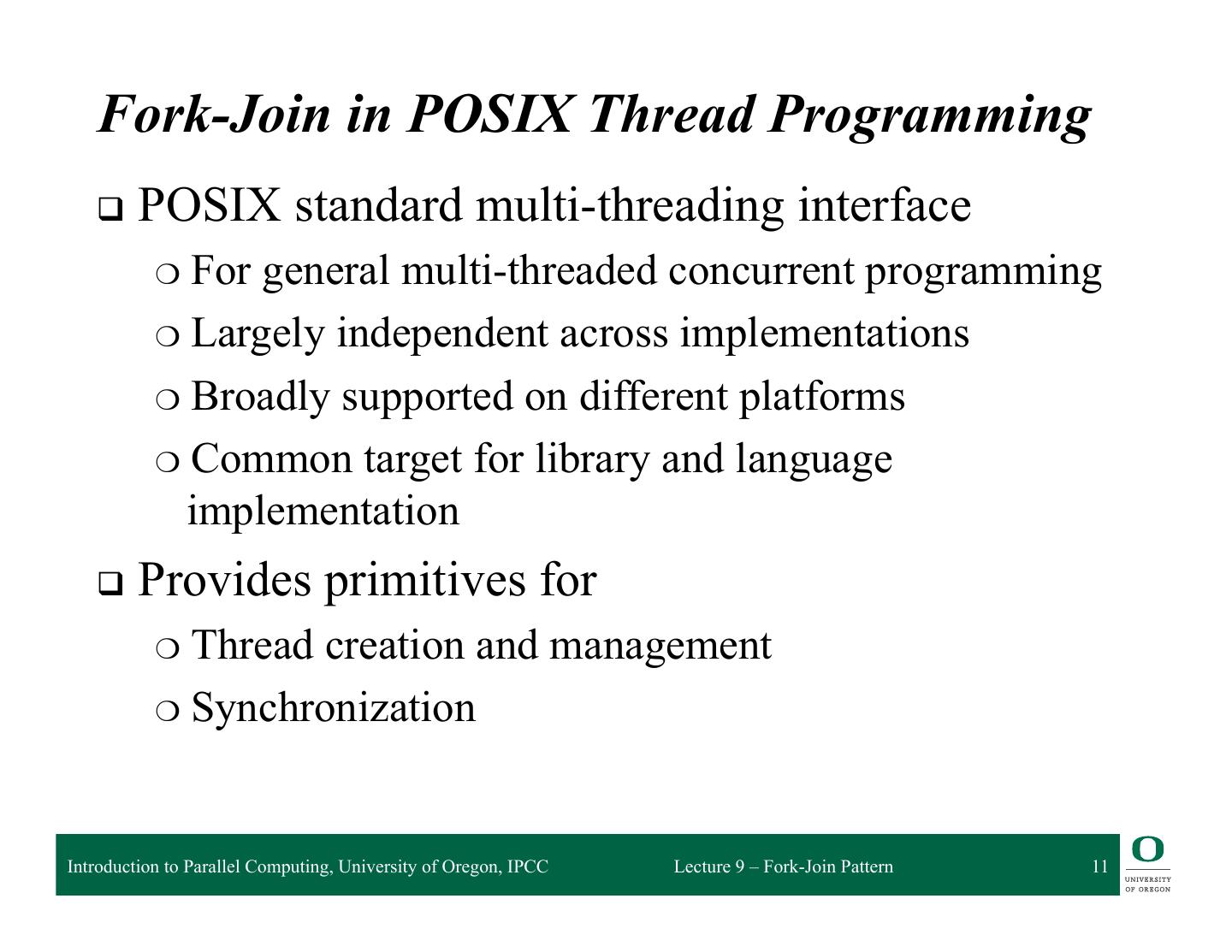 Fork-Join in POSIX Thread Programming

❑ POSIX standard multi-threading interface
○ For general multi-threaded concurrent programming
○ Largely independent across implementations
○ Broadly supported on different platforms
○ Common target for library and language implementation

❑ Provides primitives for
○ Thread creation and management
○ Synchronization

Introduction to Parallel Computing, University of Oregon, IPCC Lecture 9 – Fork-Join Pattern 11

O
UNIVERSITY OF OREGON